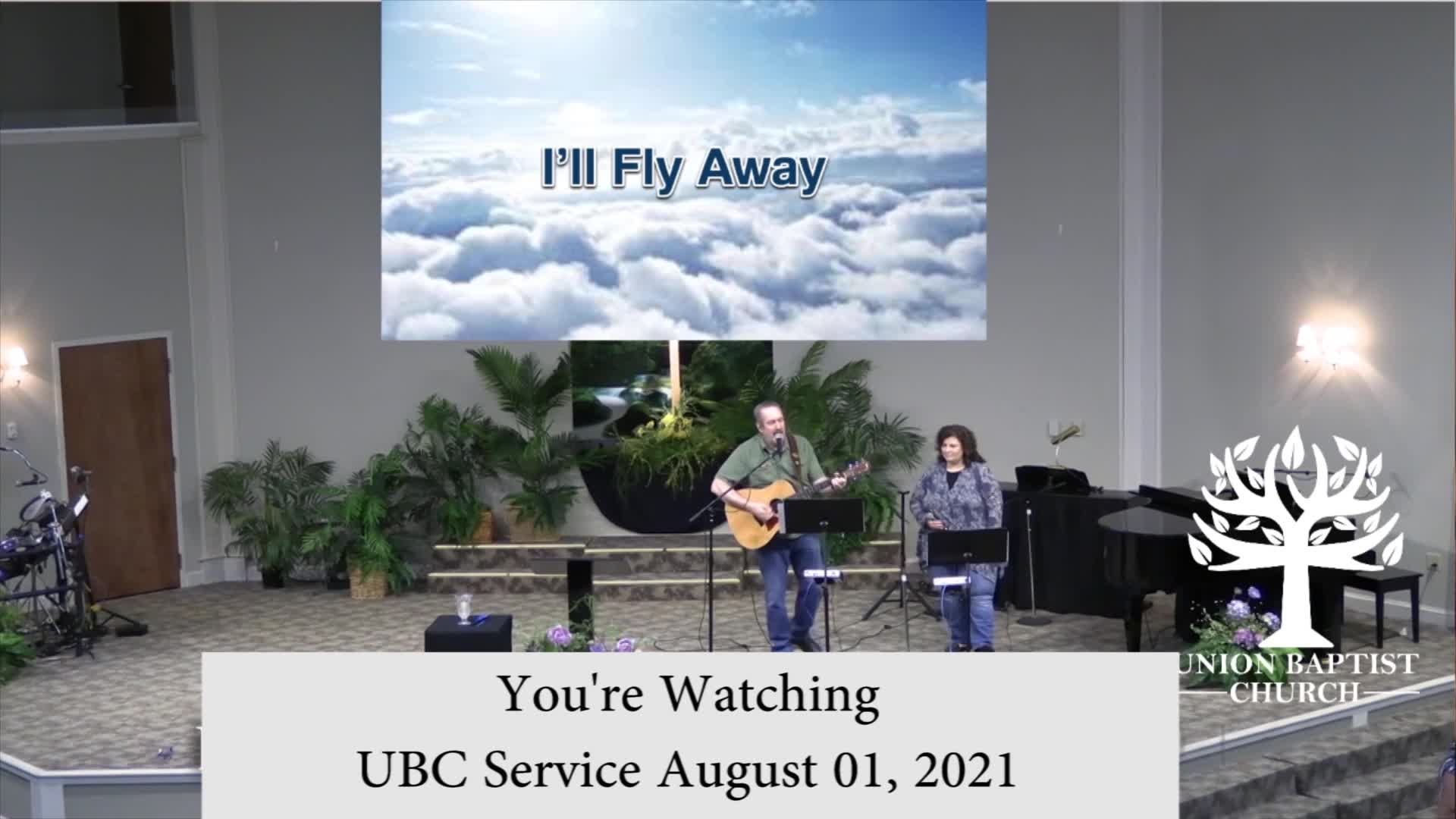 I'll Fly Away

UNION BAPTIST CHURCH

You're Watching
UBC Service August 01, 2021